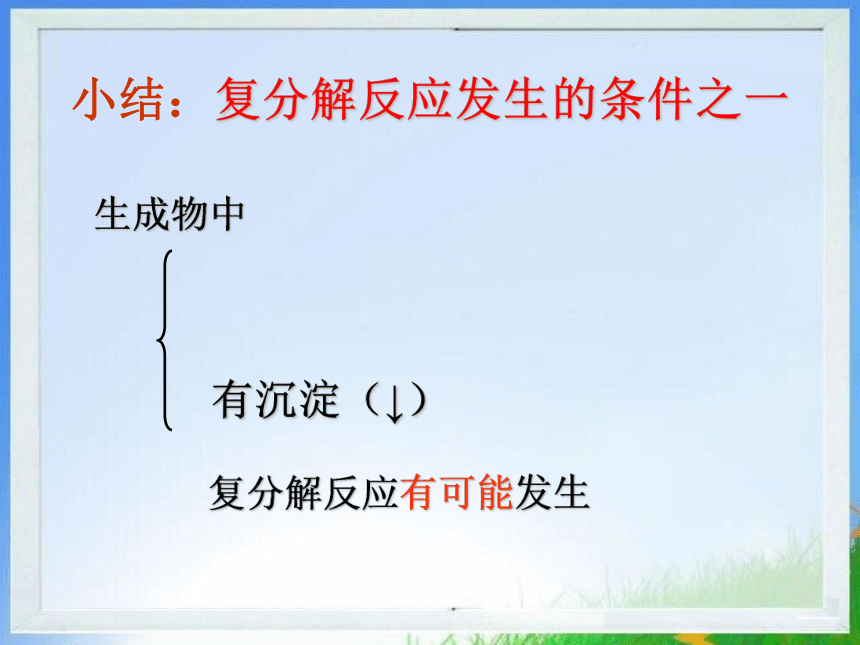 小结：复分解反应发生的条件之一

生成物中

有沉淀（↓）

复分解反应有可能发生